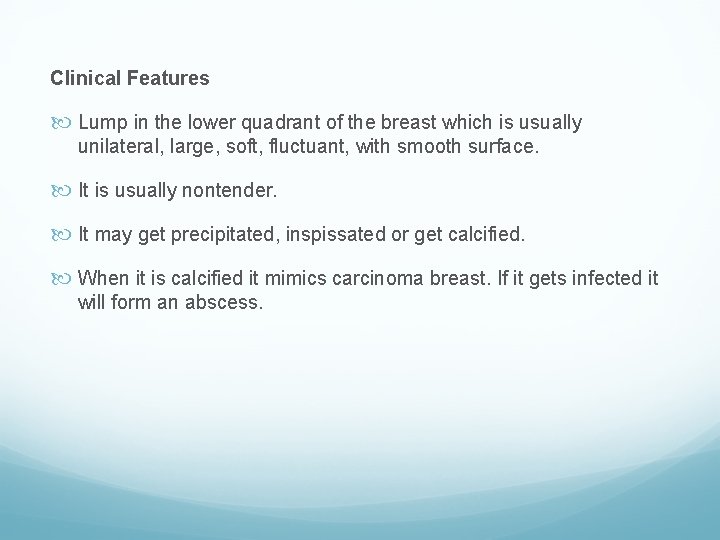 Clinical Features

Lump in the lower quadrant of the breast which is usually unilateral, large, soft, fluctuant, with smooth surface.

It is usually nontender.

It may get precipitated, inspissated or get calcified.

When it is calcified it mimics carcinoma breast. If it gets infected it will form an abscess.